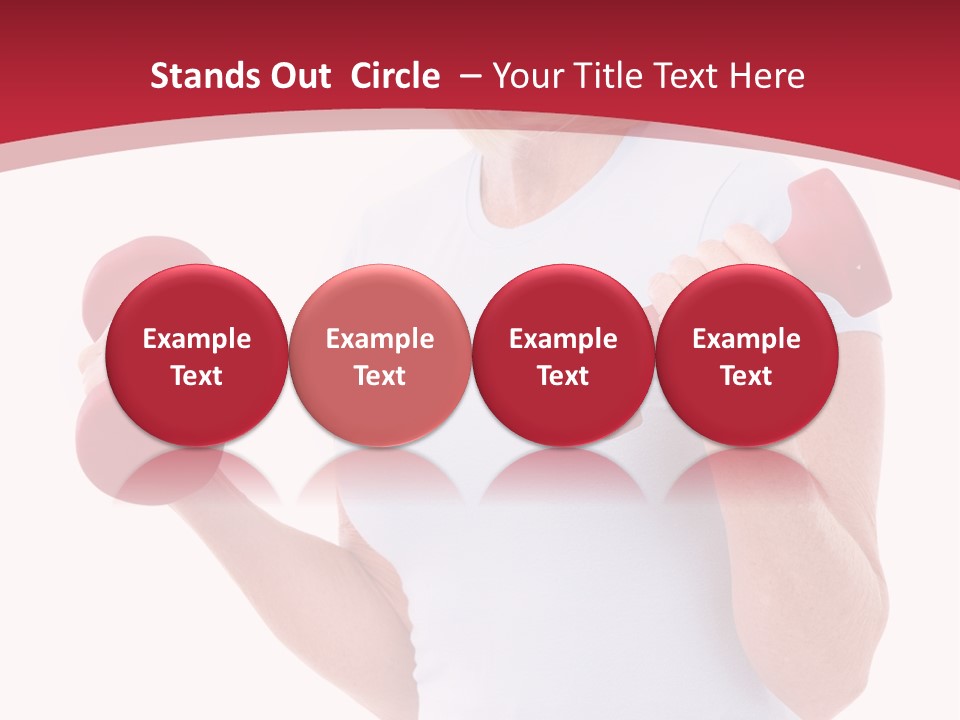 Stands Out Circle – Your Title Text Here

Example Text

Example Text

Example Text

Example Text